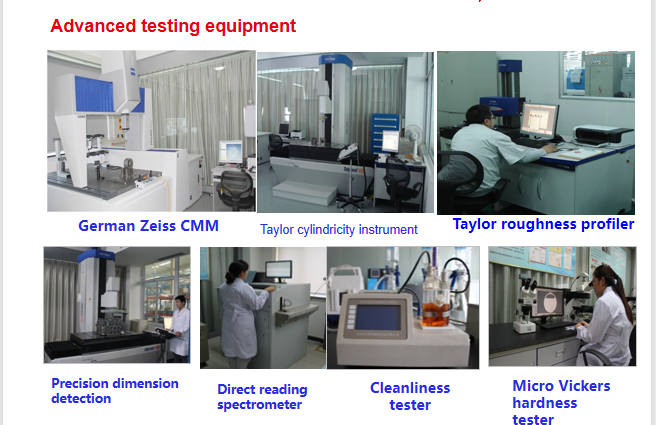 Advanced testing equipment

German Zeiss CMM

Taylor cylindricity instrument

Taylor roughness profiler

Precision dimension detection

Direct reading spectrometer

Cleanliness tester

Micro Vickers hardness tester